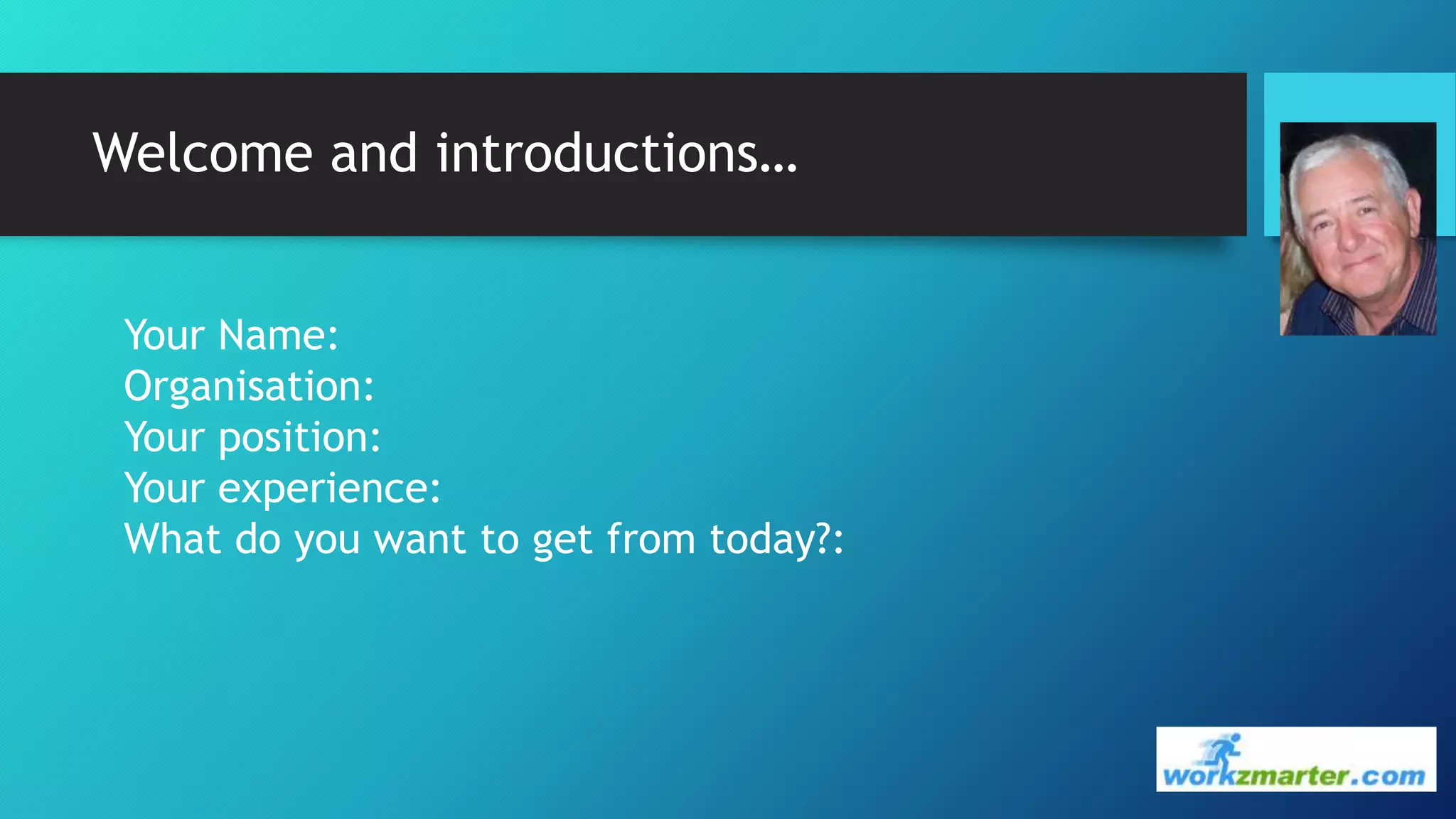 Welcome and introductions…

Your Name:
Organisation:
Your position:
Your experience:
What do you want to get from today?:

workzmarter.com